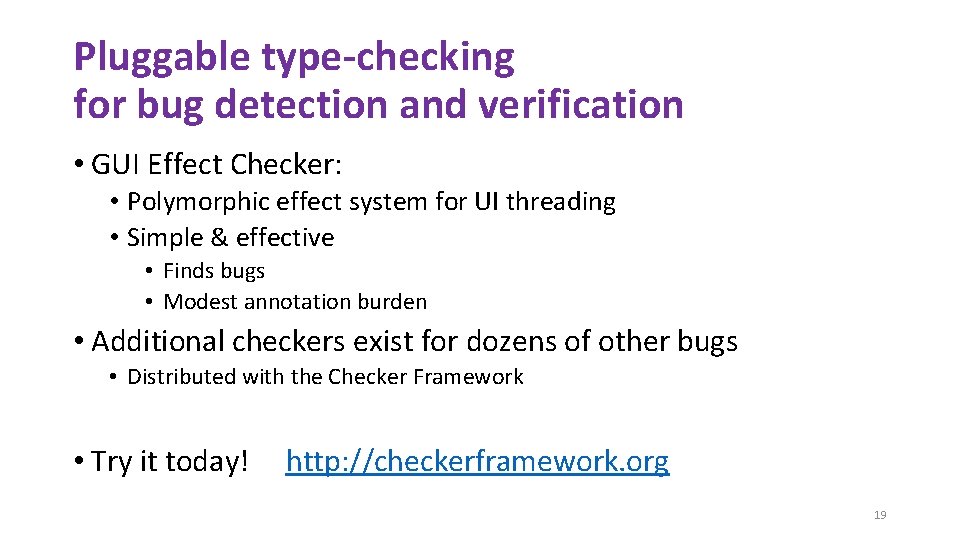 Pluggable type-checking
for bug detection and verification

• GUI Effect Checker:
  • Polymorphic effect system for UI threading
  • Simple & effective
    • Finds bugs
    • Modest annotation burden

• Additional checkers exist for dozens of other bugs
  • Distributed with the Checker Framework

• Try it today! http://checkerframework.org

19